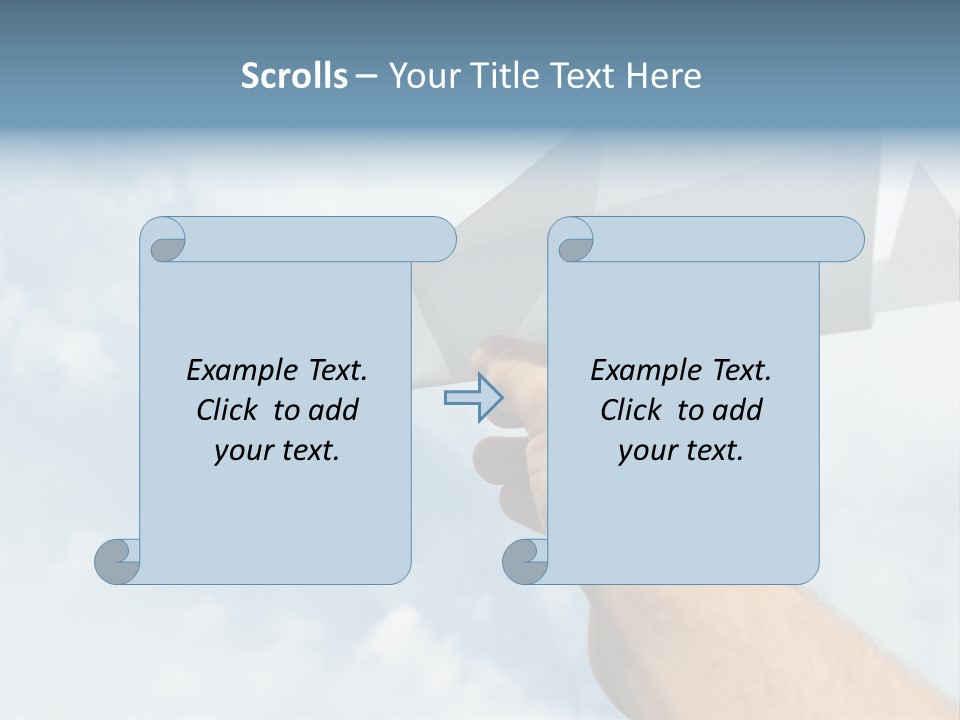 Scrolls – Your Title Text Here

Example Text. Click to add your text.

Example Text. Click to add your text.